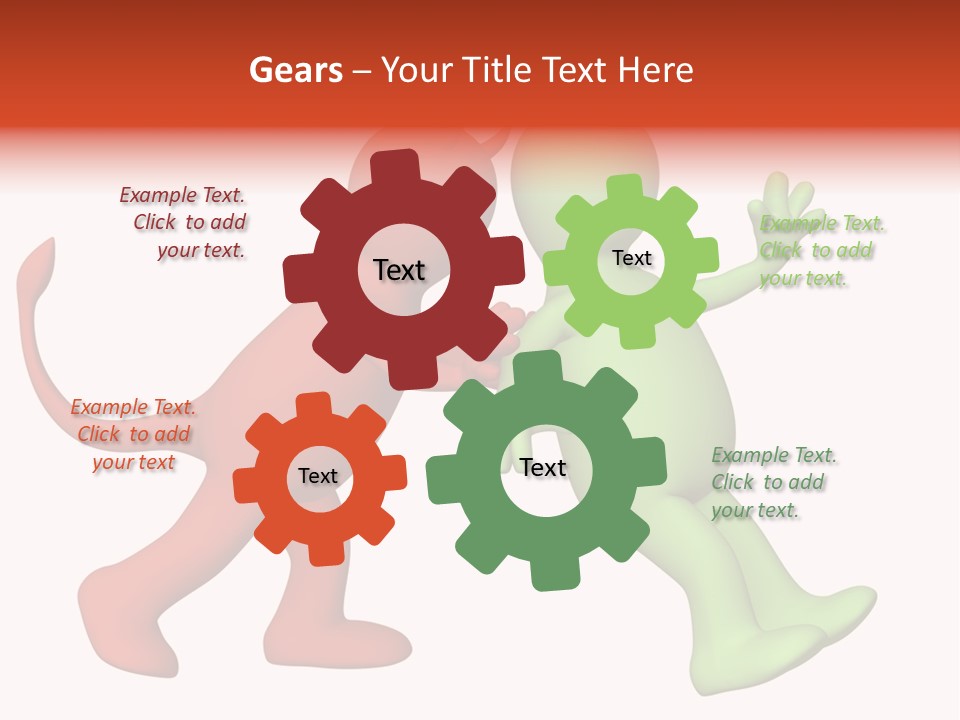 Gears – Your Title Text Here

Example Text. Click to add your text.

Text

Text

Example Text. Click to add your text.

Example Text. Click to add your text

Text

Text

Example Text. Click to add your text.